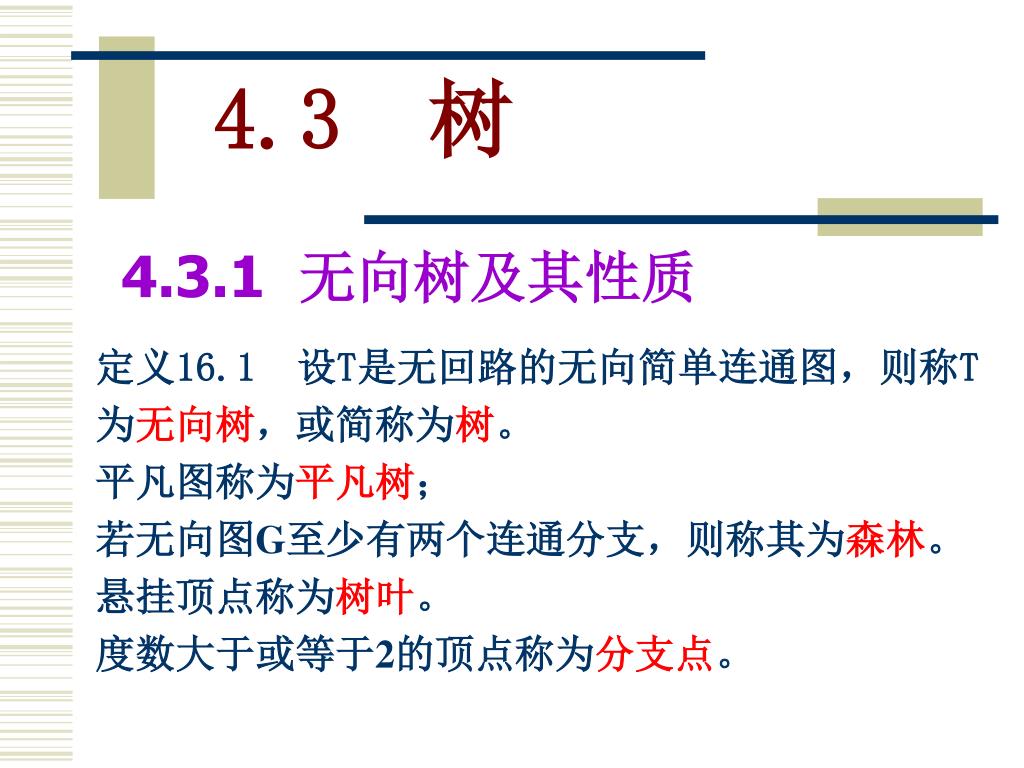 4.3 树

4.3.1 无向树及其性质

定义16.1 设T是无回路的无向简单连通图，则称T为无向树，或简称为树。

平凡图称为平凡树；

若无向图G至少有两个连通分支，则称其为森林。

悬挂顶点称为树叶。

度数大于或等于2的顶点称为分支点。